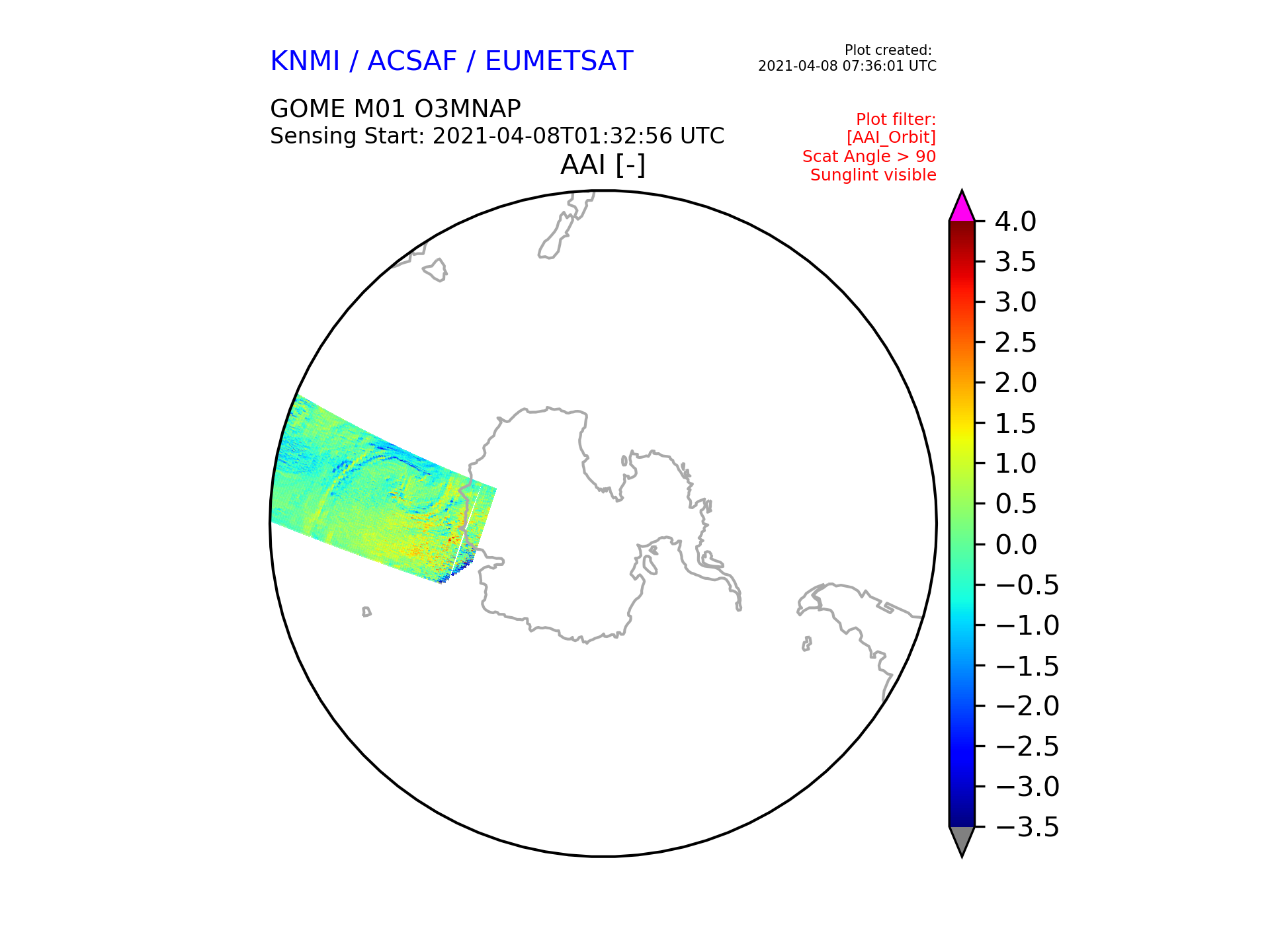 KNMI / ACSAF / EUMETSAT

Plot created:
2021-04-08 07:36:01 UTC

GOME M01 O3MNAP
Sensing Start: 2021-04-08T01:32:56 UTC

Plot filter:
[AAI_Orbit]
Scat Angle > 90
Sunglint visible

AAI [-]

4.0
3.5
3.0
2.5
2.0
1.5
1.0
0.5
0.0
−0.5
−1.0
−1.5
−2.0
−2.5
−3.0
−3.5